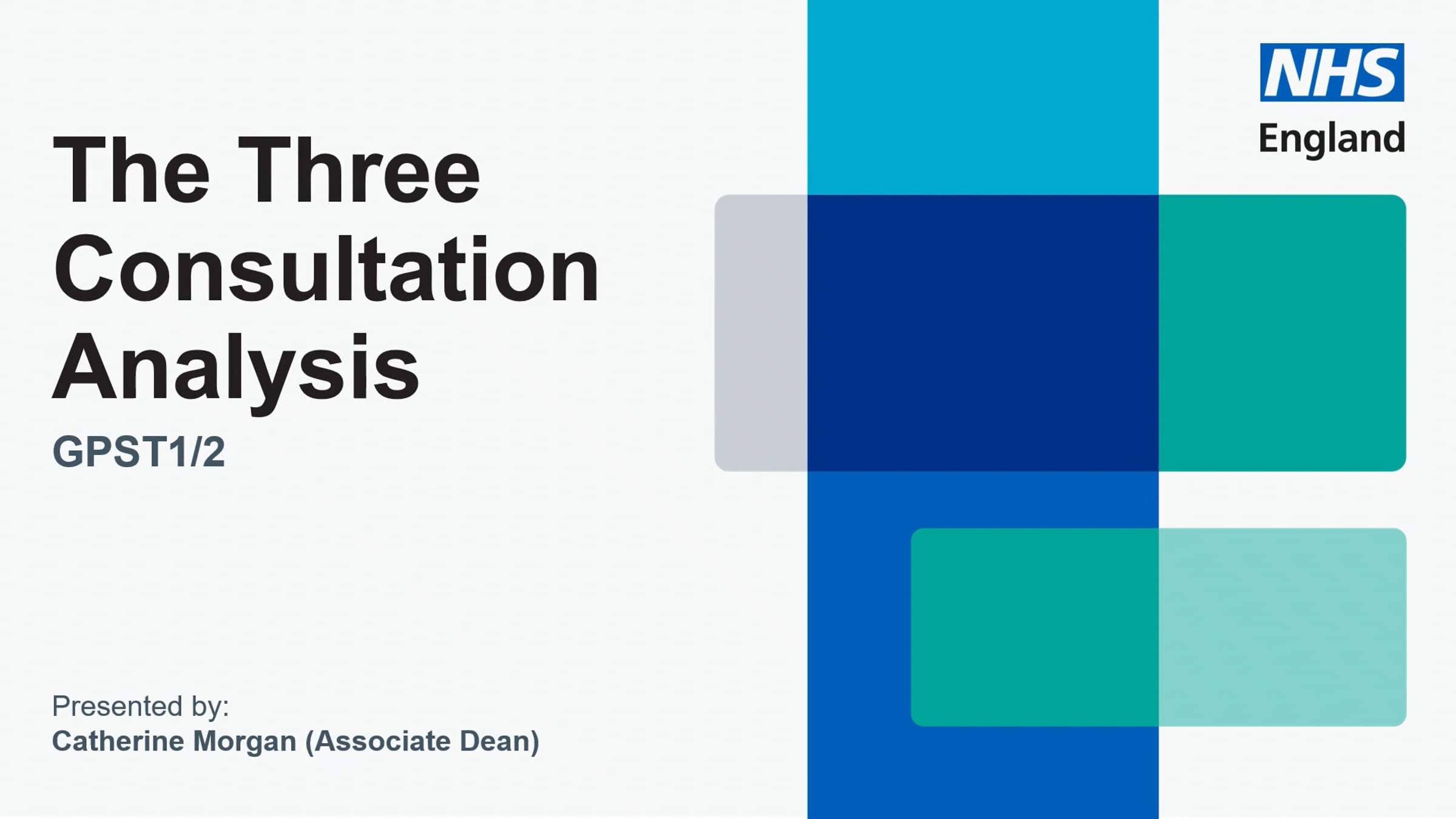 NHS
England

The Three Consultation Analysis

GPST1/2

Presented by:
Catherine Morgan (Associate Dean)